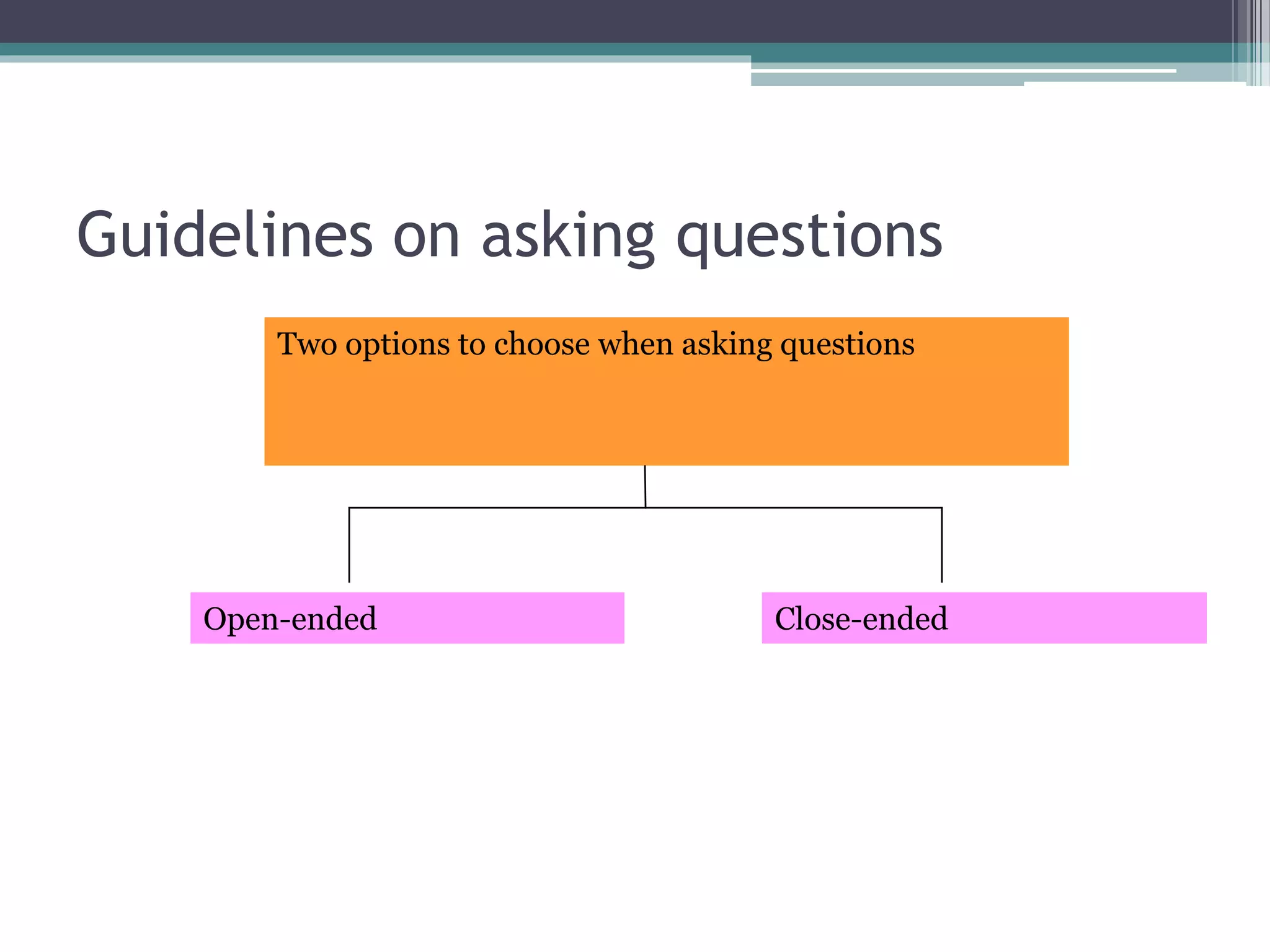 Guidelines on asking questions

Two options to choose when asking questions

Open-ended

Close-ended